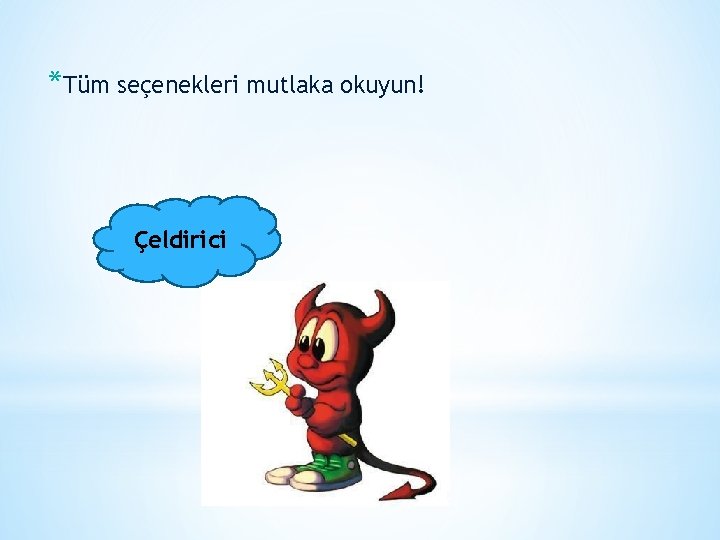 *Tüm seçenekleri mutlaka okuyun!

Çeldirici